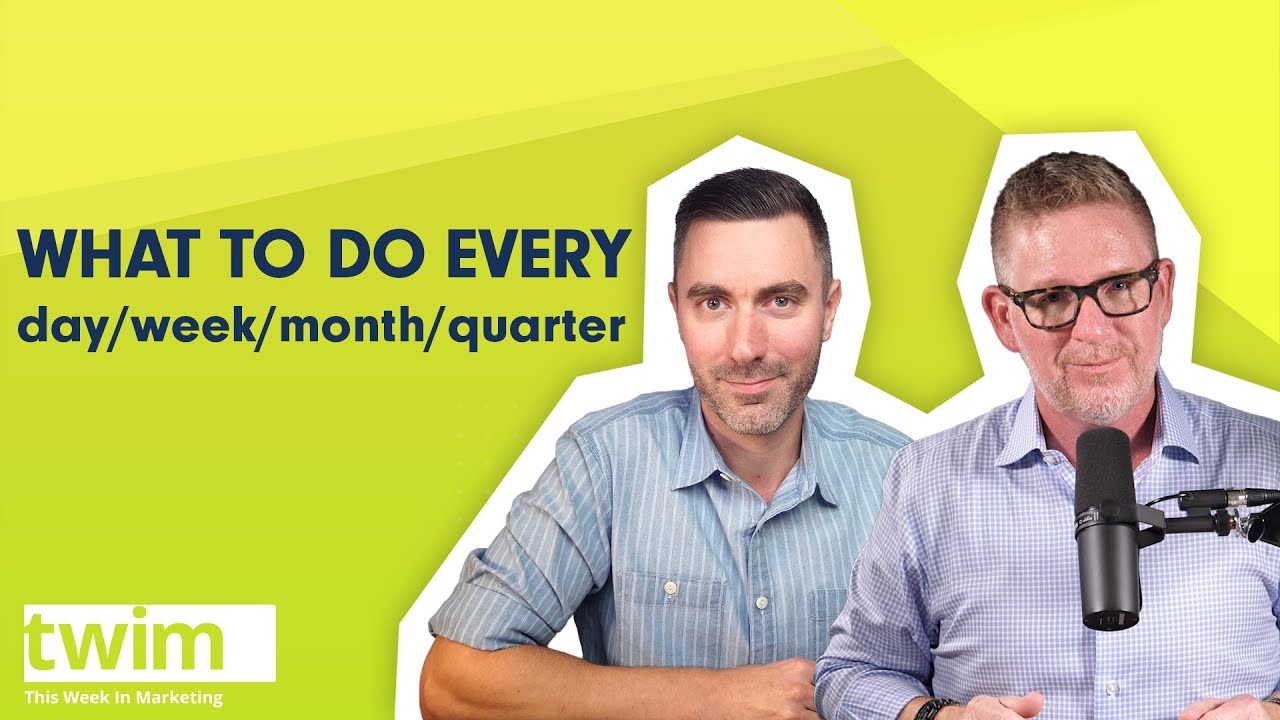 WHAT TO DO EVERY
day/week/month/quarter

twim
This Week In Marketing